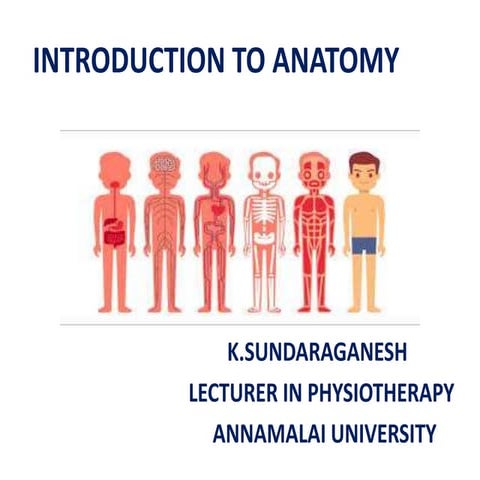 INTRODUCTION TO ANATOMY

K.SUNDARAGANESH
LECTURER IN PHYSIOTHERAPY
ANNAMALAI UNIVERSITY